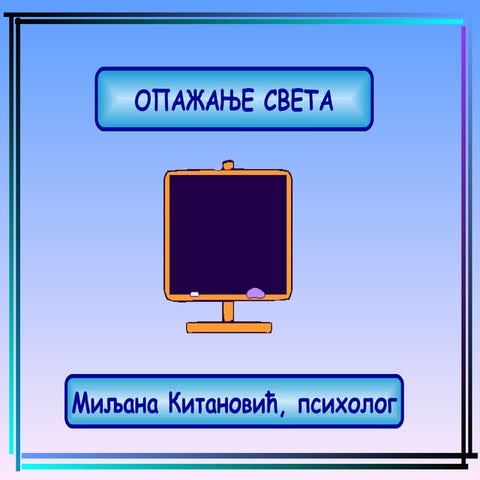 ОПАЖАЊЕ СВЕТА

Миљана Китановић, психолог